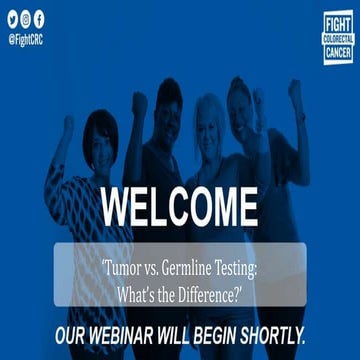 @FightCRC

FIGHT COLORECTAL CANCER

WELCOME

'Tumor vs. Germline Testing: What's the Difference?'

OUR WEBINAR WILL BEGIN SHORTLY.